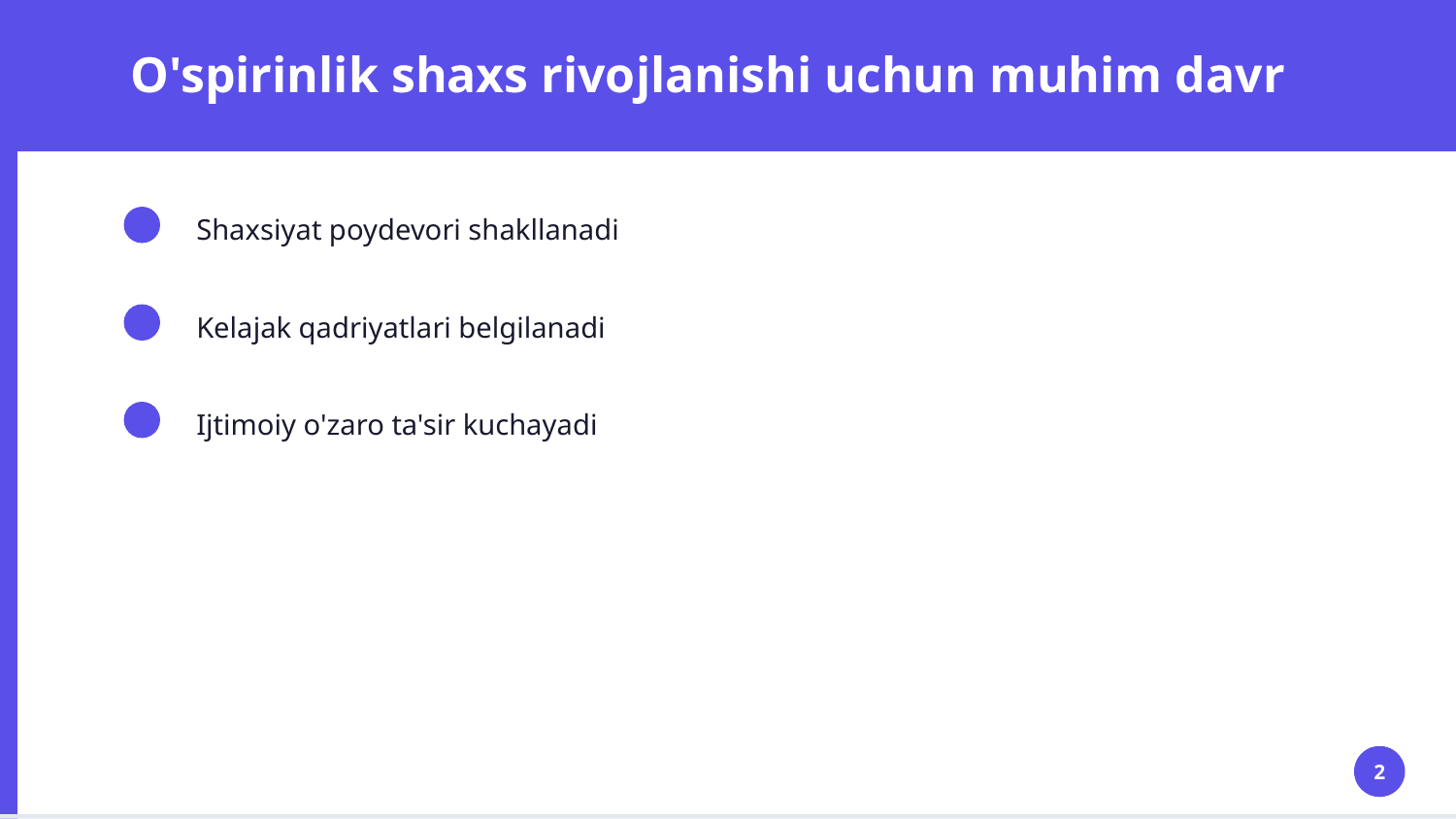 O'spirinlik shaxs rivojlanishi uchun muhim davr

Shaxsiyat poydevori shakllanadi

Kelajak qadriyatlari belgilanadi

Ijtimoiy o'zaro ta'sir kuchayadi

2